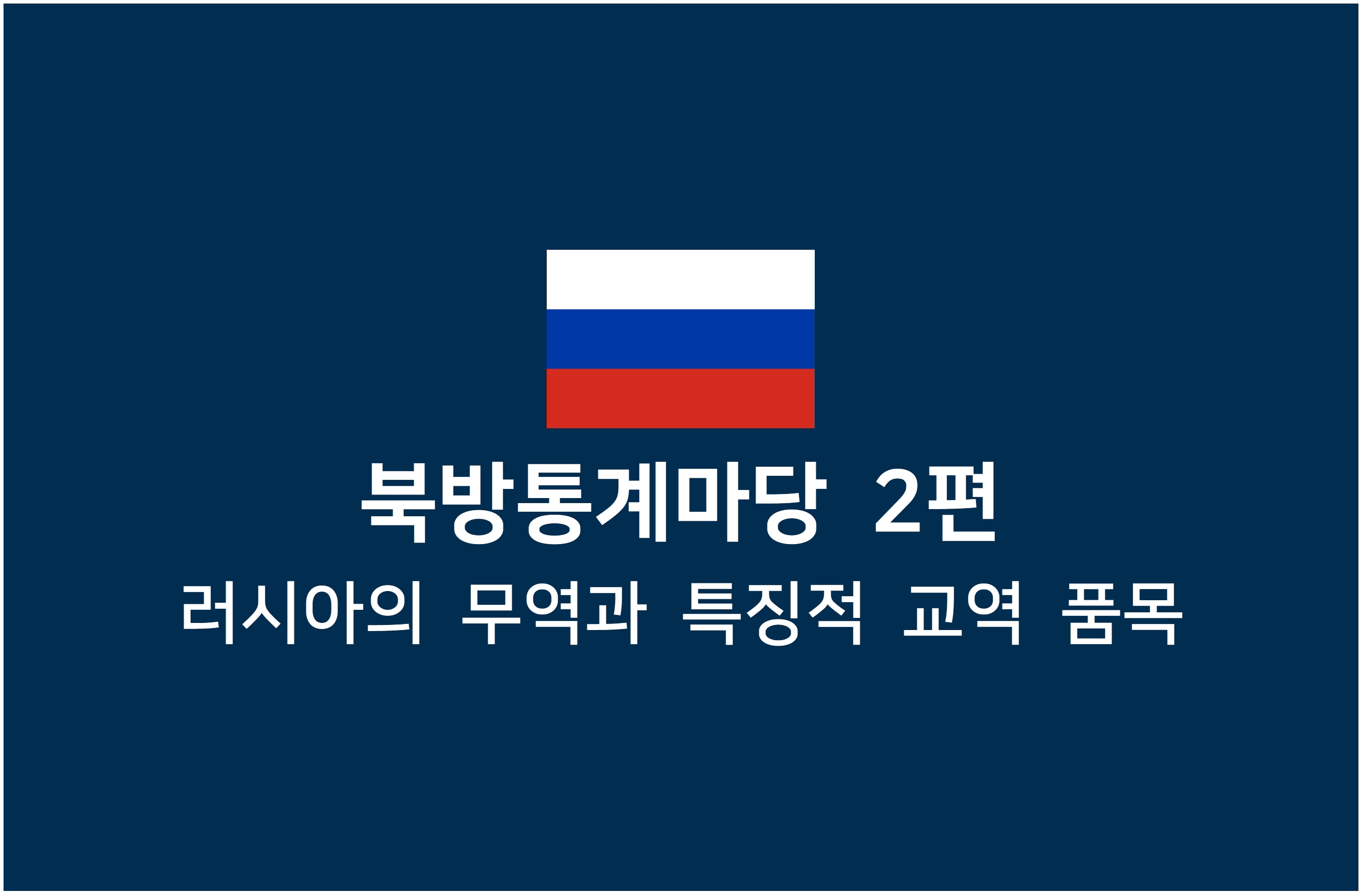 북방통계마당 2편

러시아의 무역과 특징적 교역 품목